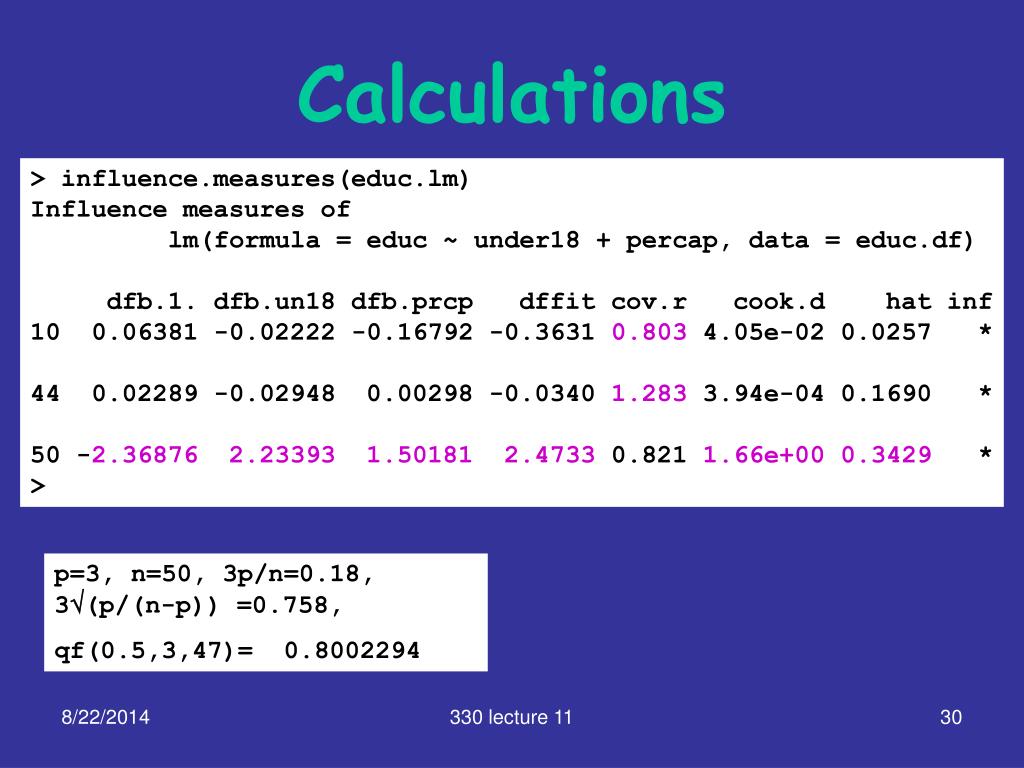 Calculations

> influence.measures(educ.lm)
Influence measures of
lm(formula = educ ~ under18 + percap, data = educ.df)

|  | dfb.1. | dfb.un18 | dfb.prcp | dffit | cov.r | cook.d | hat | inf |
|---|---|---|---|---|---|---|---|---|
| 10 | 0.06381 | -0.02222 | -0.16792 | -0.3631 | 0.803 | 4.05e-02 | 0.0257 | * |
| 44 | 0.02289 | -0.02948 | 0.00298 | -0.0340 | 1.283 | 3.94e-04 | 0.1690 | * |
| 50 | -2.36876 | 2.23393 | 1.50181 | 2.4733 | 0.821 | 1.66e+00 | 0.3429 | * |

>

p=3, n=50, 3p/n=0.18,
3√(p/(n-p)) =0.758,
qf(0.5,3,47)= 0.8002294

8/22/2014
330 lecture 11
30